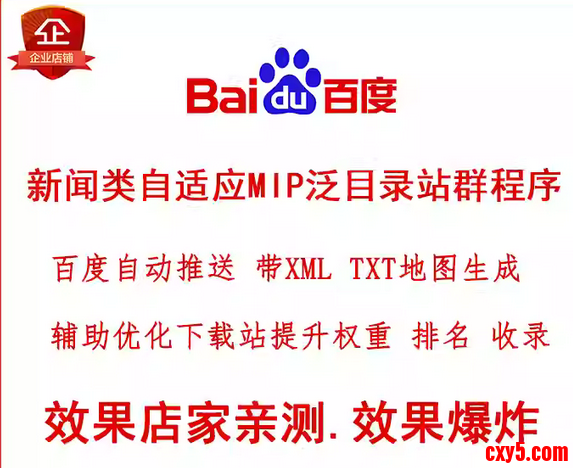 企

企业店铺

Baidu百度

新闻类自适应MIP泛目录站群程序

百度自动推送 带XML TXT地图生成

辅助优化下载站提升权重 排名 收录

效果店家亲测. 效果爆炸

cxy5.com